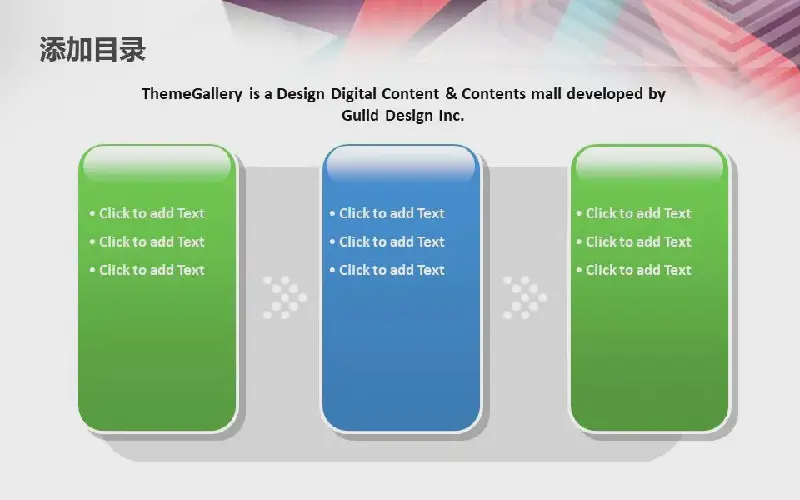 添加目录

ThemeGallery is a Design Digital Content & Contents mall developed by Guild Design Inc.

• Click to add Text
• Click to add Text
• Click to add Text

• Click to add Text
• Click to add Text
• Click to add Text

• Click to add Text
• Click to add Text
• Click to add Text